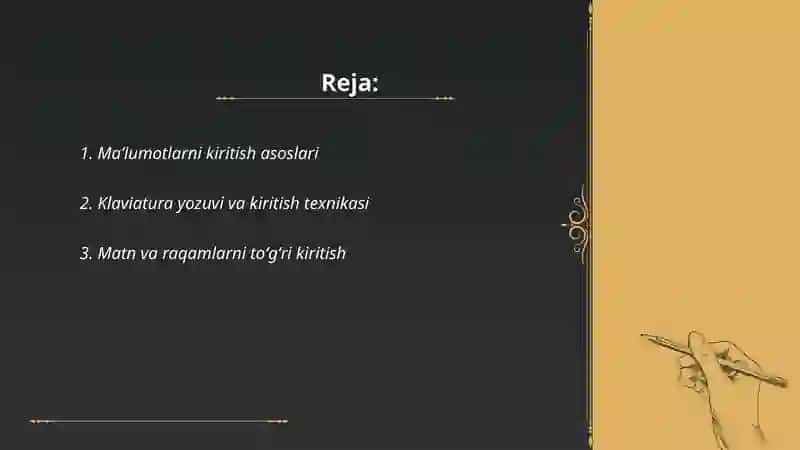 Reja:

1. Ma'lumotlarni kiritish asoslari

2. Klaviatura yozuvi va kiritish texnikasi

3. Matn va raqamlarni to'g'ri kiritish